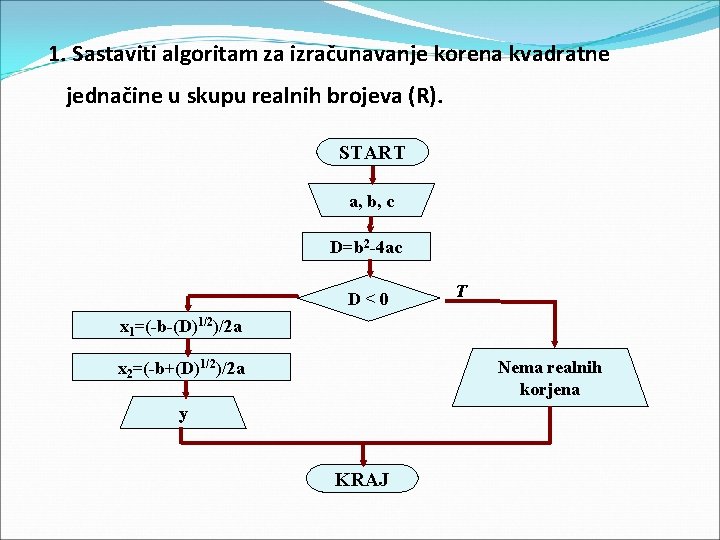 1. Sastaviti algoritam za izračunavanje korena kvadratne jednačine u skupu realnih brojeva (R).

START

a, b, c

$D=b^2-4ac$

$D < 0$

T

$x_1=(-b-(D)^{1/2})/2a$

$x_2=(-b+(D)^{1/2})/2a$

y

Nema realnih korjena

KRAJ